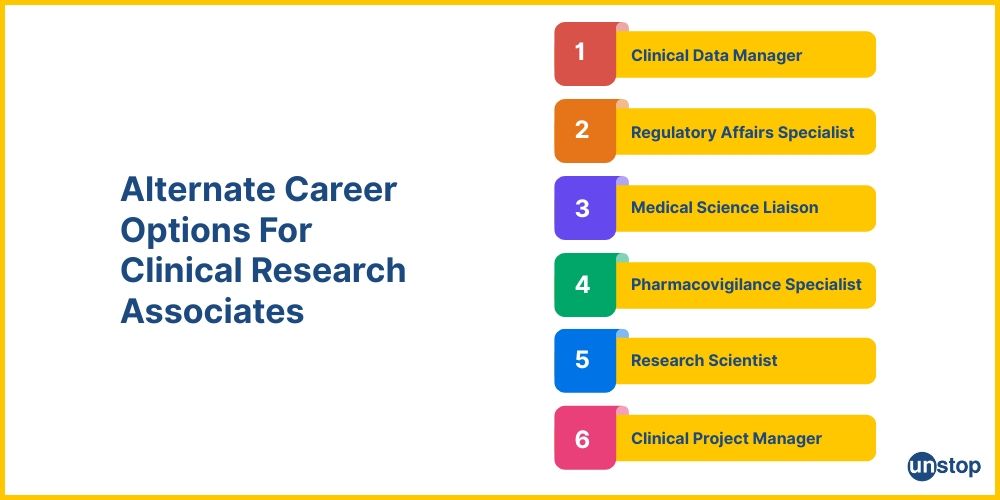 Alternate Career Options For Clinical Research Associates

1 Clinical Data Manager

2 Regulatory Affairs Specialist

3 Medical Science Liaison

4 Pharmacovigilance Specialist

5 Research Scientist

6 Clinical Project Manager

unstop